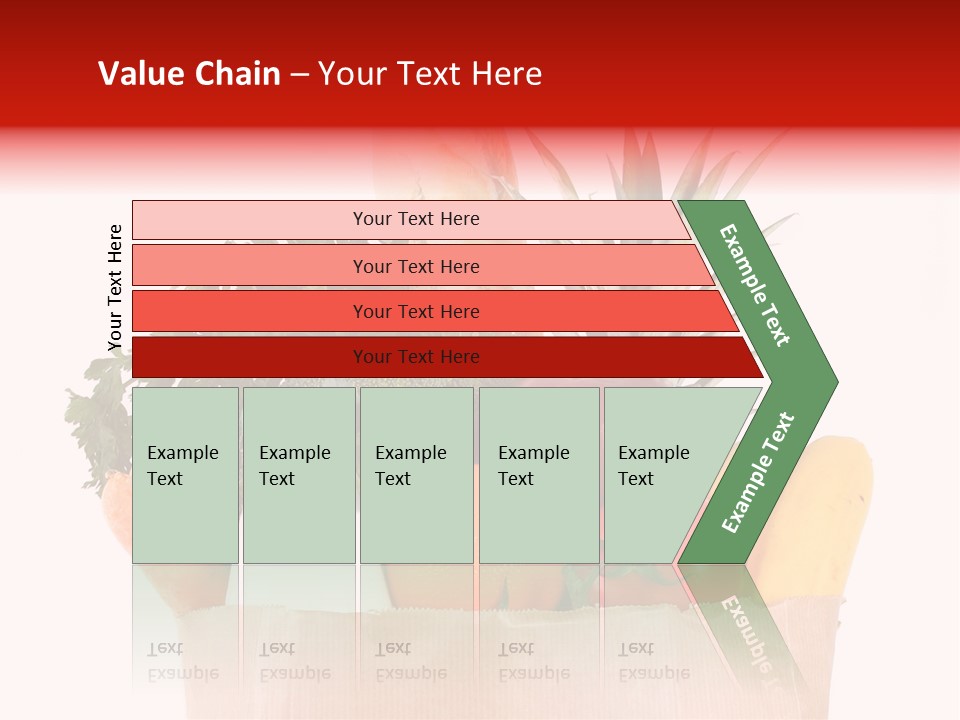 Value Chain – Your Text Here

Your Text Here

Your Text Here

Your Text Here

Your Text Here

Your Text Here

Example Text

Example Text

Example Text

Example Text

Example Text

Example Text

Example Text